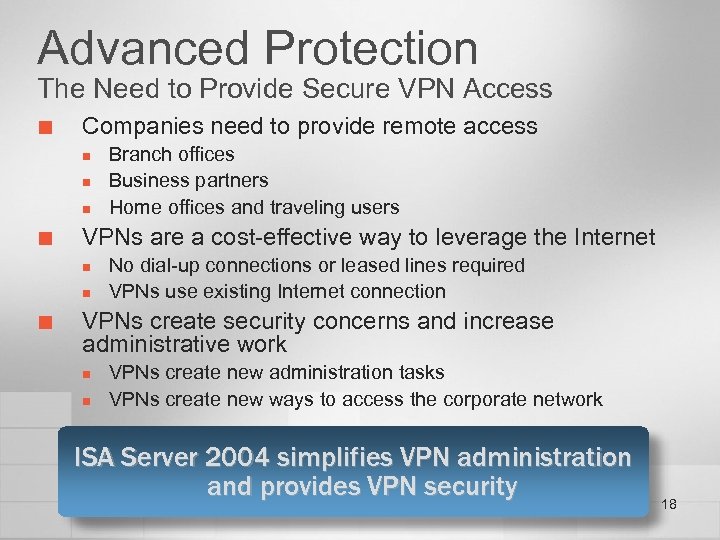 Advanced Protection
The Need to Provide Secure VPN Access

- Companies need to provide remote access
  - Branch offices
  - Business partners
  - Home offices and traveling users
- VPNs are a cost-effective way to leverage the Internet
  - No dial-up connections or leased lines required
  - VPNs use existing Internet connection
- VPNs create security concerns and increase administrative work
  - VPNs create new administration tasks
  - VPNs create new ways to access the corporate network

ISA Server 2004 simplifies VPN administration and provides VPN security

18